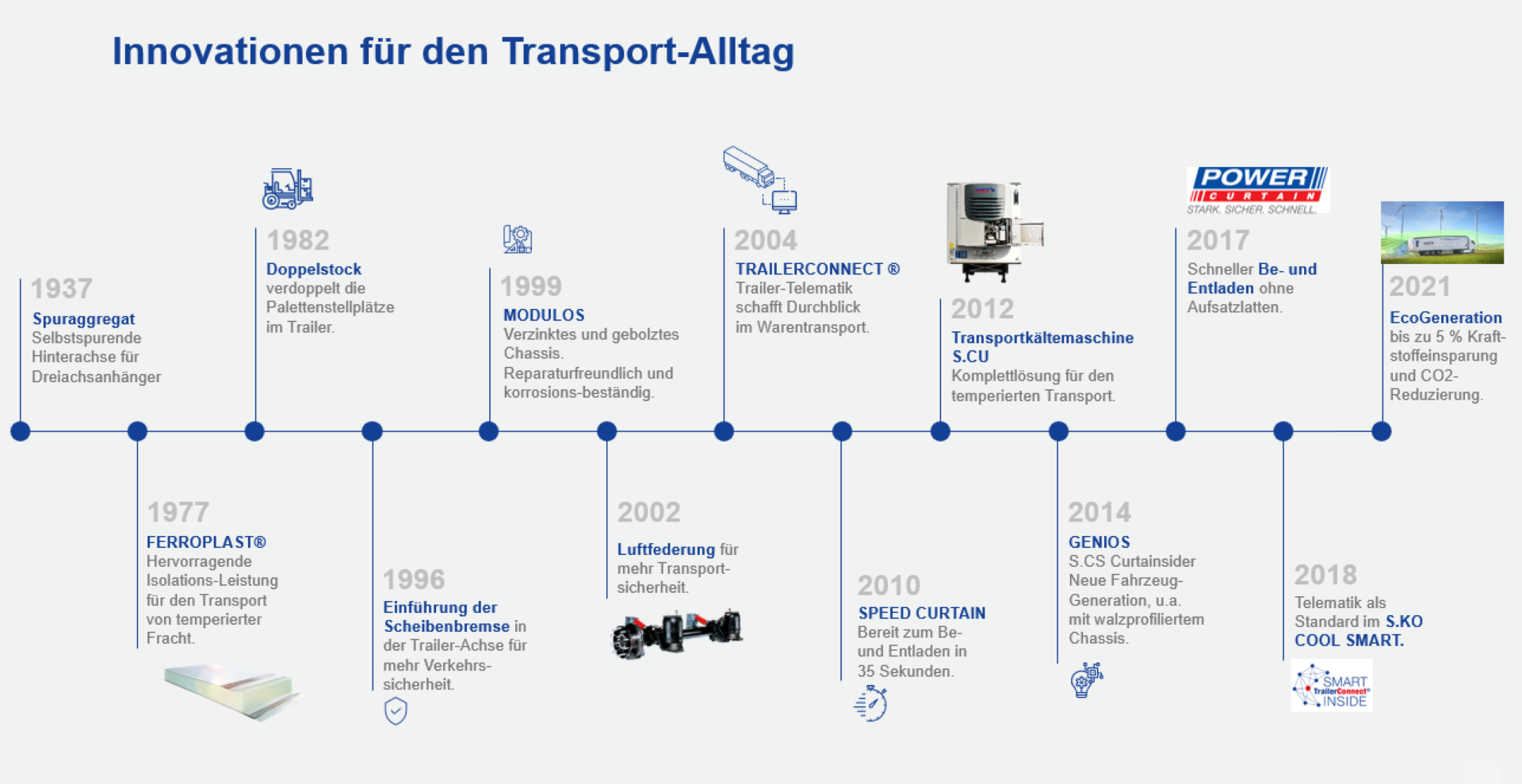 Innovationen für den Transport-Alltag

1937
Spuraggregat
Selbstspurende Hinterachse für Dreiachsanhänger

1977
FERROPLAST®
Hervorragende Isolations-Leistung für den Transport von temperierter Fracht.

1982
Doppelstock
verdoppelt die Palettenstellplätze im Trailer.

1996
Einführung der Scheibenbremse in der Trailer-Achse für mehr Verkehrssicherheit.

1999
MODULOS
Verzinktes und gebolztes Chassis.
Reparaturfreundlich und korrosions-beständig.

2002
Luftfederung für mehr Transportsicherheit.

2004
TRAILERCONNECT ®
Trailer-Telematik schafft Durchblick im Warentransport.

2010
SPEED CURTAIN
Bereit zum Be- und Entladen in 35 Sekunden.

2012
Transportkältemaschine S.CU
Komplettlösung für den temperierten Transport.

2014
GENIOS
S.CS Curtainsider
Neue Fahrzeug-Generation, u.a. mit walzprofiliertem Chassis.

POWER CURTAIN
STARK. SICHER. SCHNELL.

2017
Schneller Be- und Entladen ohne Aufsatzlatten.

2018
Telematik als Standard im S.KO COOL SMART.

SMART TrailerConnect® INSIDE

2021
EcoGeneration
bis zu 5 % Kraftstoffeinsparung und CO2-Reduzierung.